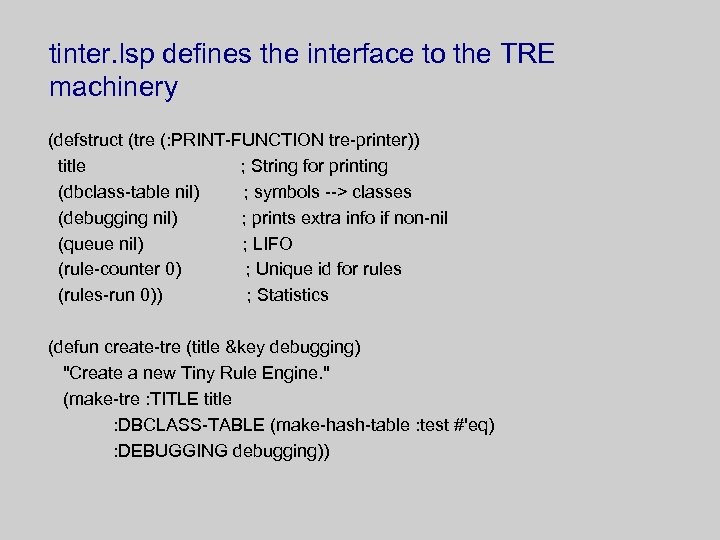 tinter.lsp defines the interface to the TRE machinery

(defstruct (tre (:PRINT-FUNCTION tre-printer))
title ; String for printing
(dbclass-table nil) ; symbols --> classes
(debugging nil) ; prints extra info if non-nil
(queue nil) ; LIFO
(rule-counter 0) ; Unique id for rules
(rules-run 0)) ; Statistics

(defun create-tre (title &key debugging)
"Create a new Tiny Rule Engine."
(make-tre :TITLE title
:DBCLASS-TABLE (make-hash-table :test #'eq)
:DEBUGGING debugging))